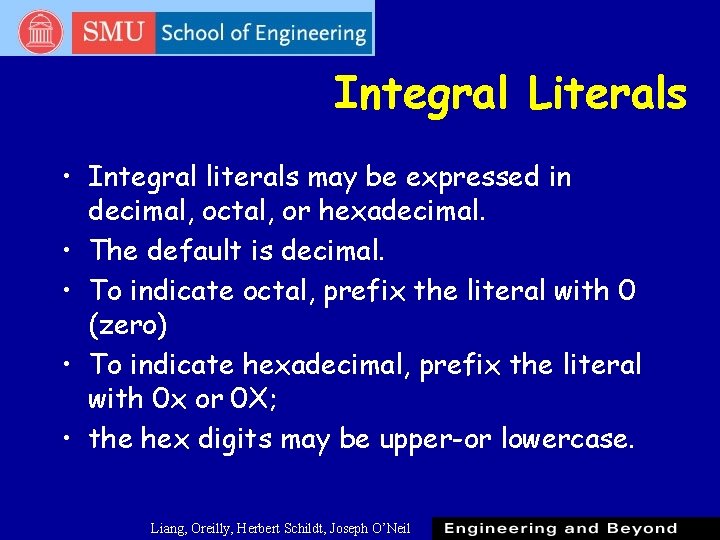 SMU School of Engineering

Integral Literals

• Integral literals may be expressed in decimal, octal, or hexadecimal.
• The default is decimal.
• To indicate octal, prefix the literal with 0 (zero)
• To indicate hexadecimal, prefix the literal with 0x or 0X;
• the hex digits may be upper-or lowercase.

Liang, Oreilly, Herbert Schildt, Joseph O'Neil

Engineering and Beyond